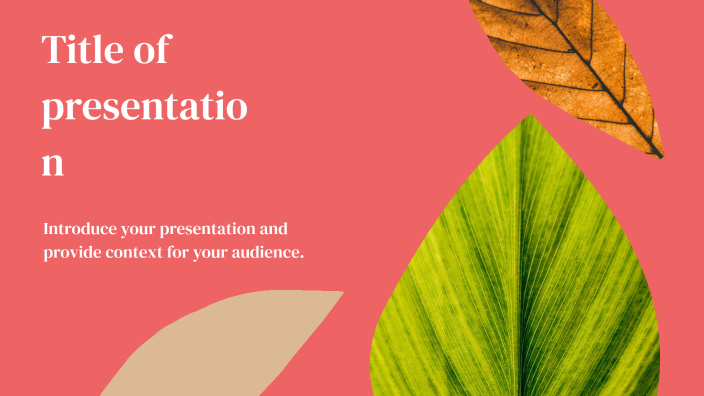 Title of presentation

Introduce your presentation and provide context for your audience.